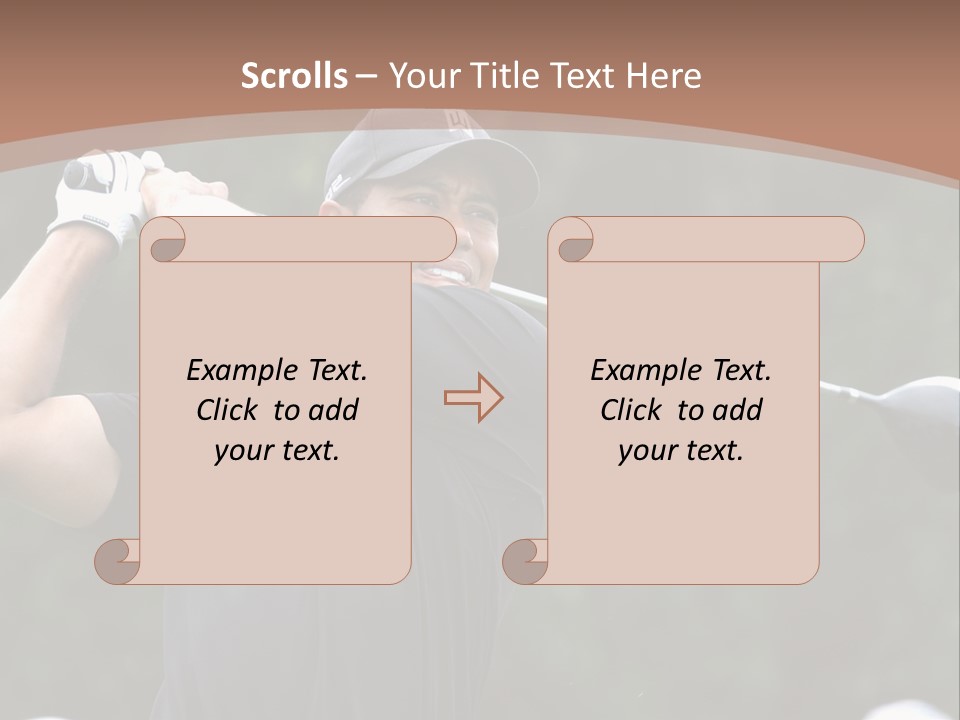 Scrolls – Your Title Text Here

Example Text. Click to add your text.

Example Text. Click to add your text.